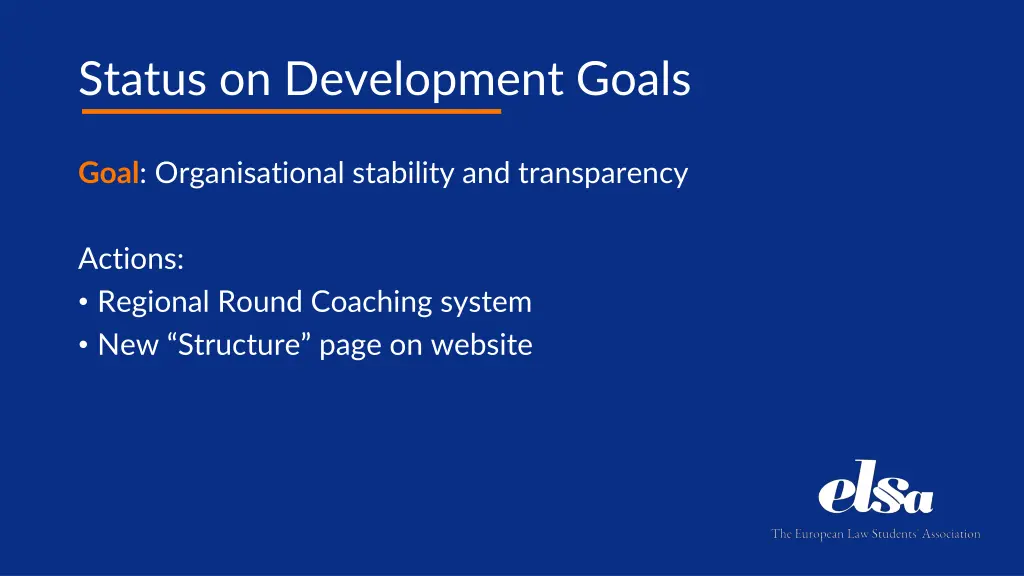 Status on Development Goals

Goal: Organisational stability and transparency

Actions:
• Regional Round Coaching system
• New “Structure” page on website

elsa
The European Law Students' Association